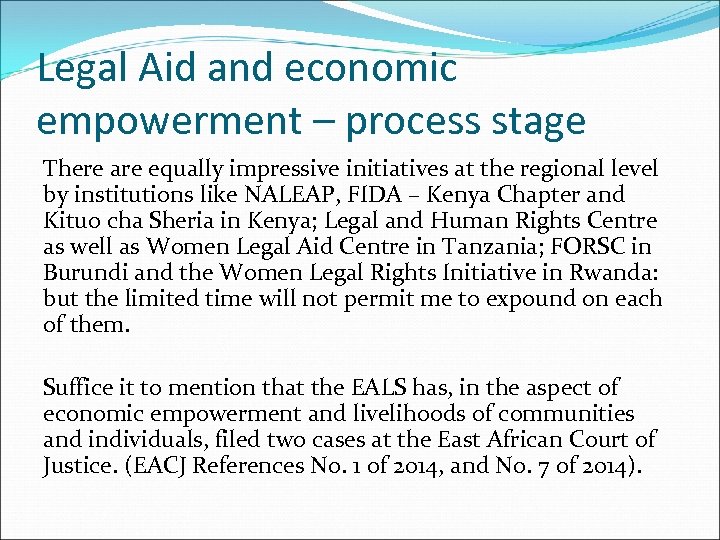 Legal Aid and economic empowerment – process stage

There are equally impressive initiatives at the regional level by institutions like NALEAP, FIDA – Kenya Chapter and Kituo cha Sheria in Kenya; Legal and Human Rights Centre as well as Women Legal Aid Centre in Tanzania; FORSC in Burundi and the Women Legal Rights Initiative in Rwanda: but the limited time will not permit me to expound on each of them.

Suffice it to mention that the EALS has, in the aspect of economic empowerment and livelihoods of communities and individuals, filed two cases at the East African Court of Justice. (EACJ References No. 1 of 2014, and No. 7 of 2014).